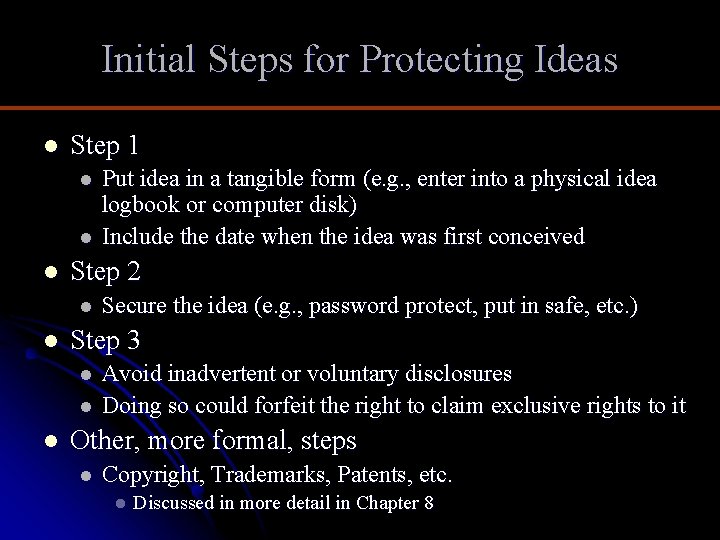 Initial Steps for Protecting Ideas

- Step 1
  - Put idea in a tangible form (e.g., enter into a physical idea logbook or computer disk)
  - Include the date when the idea was first conceived
- Step 2
  - Secure the idea (e.g., password protect, put in safe, etc.)
- Step 3
  - Avoid inadvertent or voluntary disclosures
  - Doing so could forfeit the right to claim exclusive rights to it
- Other, more formal, steps
  - Copyright, Trademarks, Patents, etc.
    - Discussed in more detail in Chapter 8